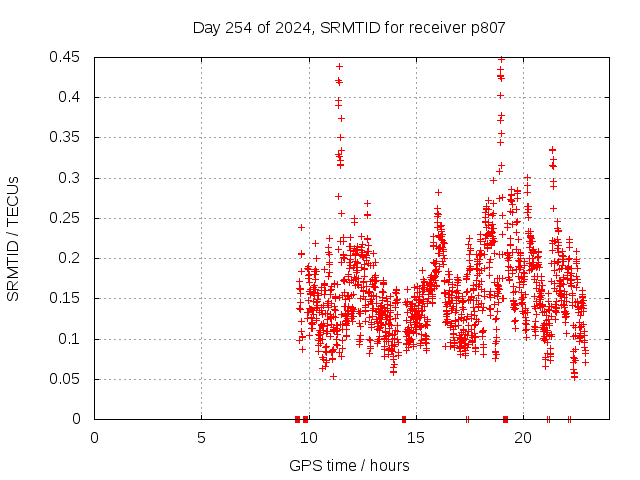 Day 254 of 2024, SRMTID for receiver p807

SRMTID / TECUs

0.45
0.4
0.35
0.3
0.25
0.2
0.15
0.1
0.05
0

0
5
10
15
20

GPS time / hours